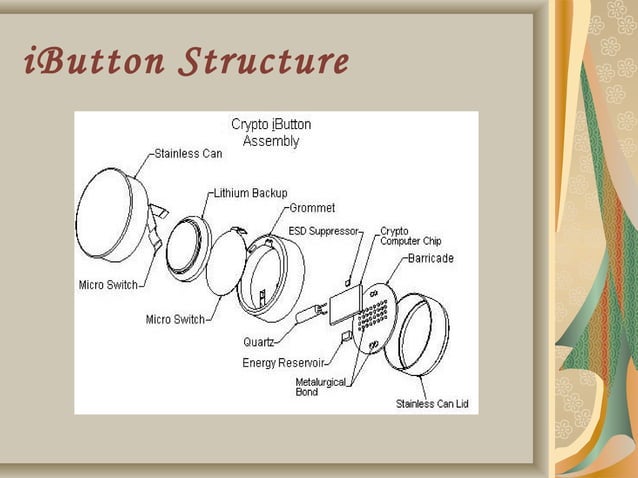 iButton Structure

Crypto iButton Assembly

Stainless Can

Lithium Backup

Grommet

ESD Suppressor

Crypto Computer Chip

Barricade

Micro Switch

Micro Switch

Quartz

Energy Reservoir

Metalurgical Bond

Stainless Can Lid